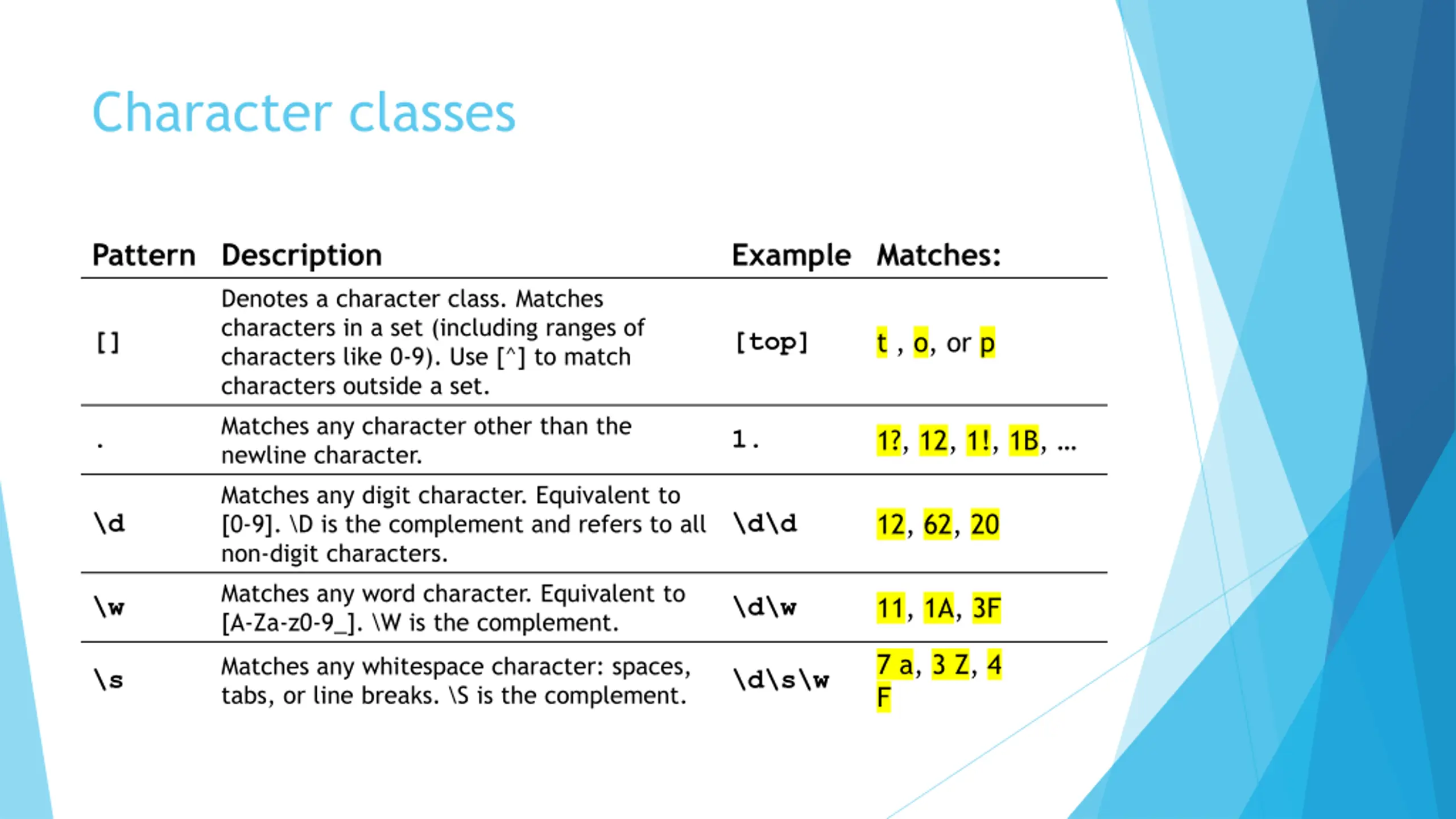 Character classes

| Pattern | Description | Example | Matches: |
|---|---|---|---|
| [] | Denotes a character class. Matches characters in a set (including ranges of characters like 0-9). Use [^] to match characters outside a set. | [top] | t , o, or p |
| . | Matches any character other than the newline character. | 1. | 1?, 12, 1!, 1B, ... |
| \d | Matches any digit character. Equivalent to [0-9]. \D is the complement and refers to all non-digit characters. | \d\d | 12, 62, 20 |
| \w | Matches any word character. Equivalent to [A-Za-z0-9_]. \W is the complement. | \d\w | 11, 1A, 3F |
| \s | Matches any whitespace character: spaces, tabs, or line breaks. \S is the complement. | \d\s\w | 7 a, 3 Z, 4 F |